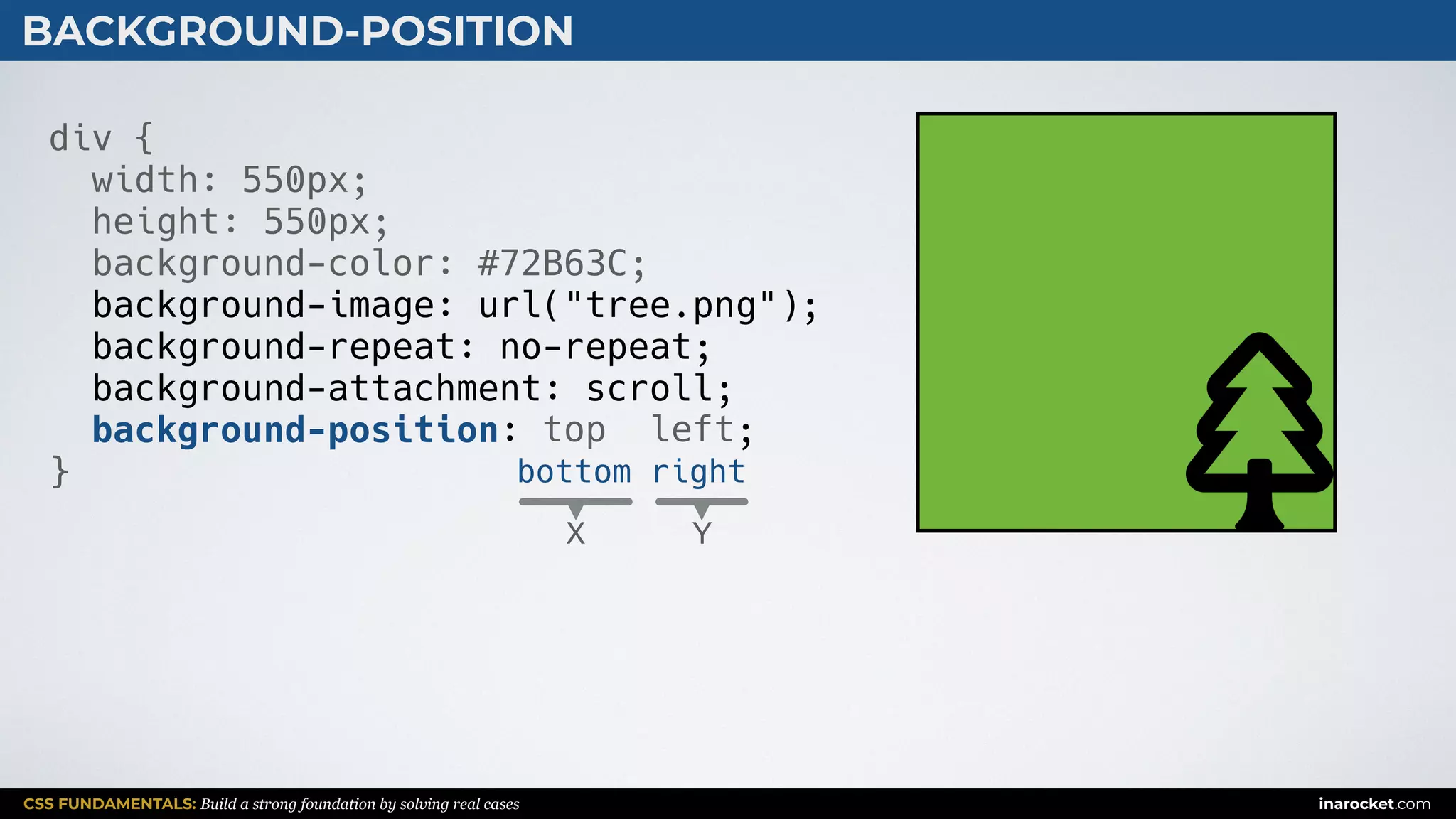 BACKGROUND-POSITION

div {
  width: 550px;
  height: 550px;
  background-color: #72B63C;
  background-image: url("tree.png");
  background-repeat: no-repeat;
  background-attachment: scroll;
  background-position: top  left;
}
                        bottom right
                          X      Y

CSS FUNDAMENTALS: Build a strong foundation by solving real cases
inarocket.com